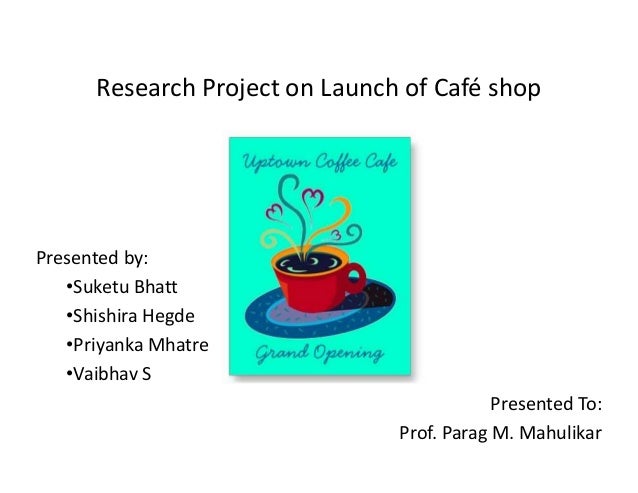 Research Project on Launch of Café shop

Uptown Coffee Cafe

Grand Opening

Presented by:
•Suketu Bhatt
•Shishira Hegde
•Priyanka Mhatre
•Vaibhav S

Presented To:
Prof. Parag M. Mahulikar